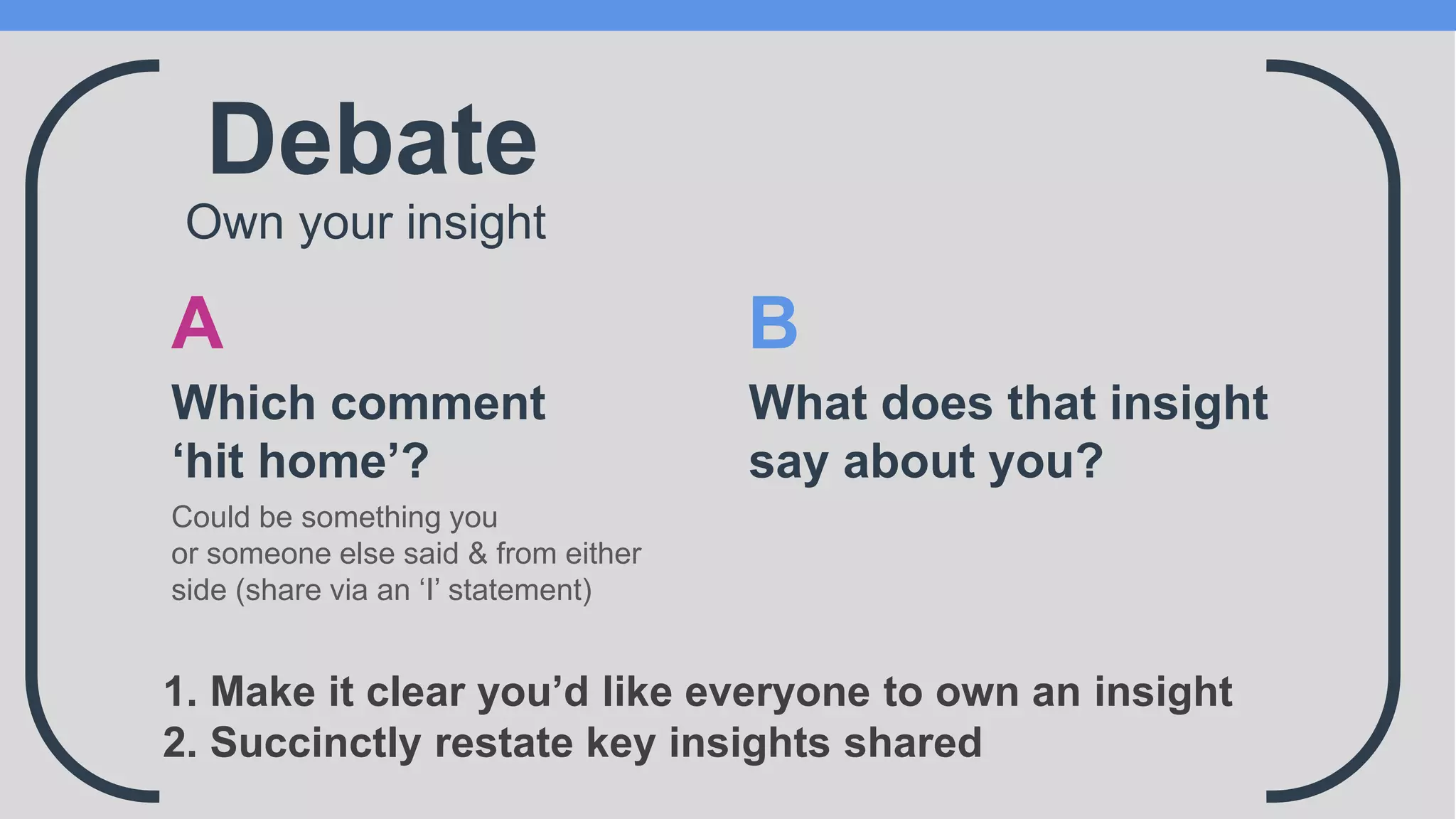 Debate

Own your insight

A

Which comment ‘hit home’?

Could be something you or someone else said & from either side (share via an ‘I’ statement)

B

What does that insight say about you?

1. Make it clear you’d like everyone to own an insight
2. Succinctly restate key insights shared